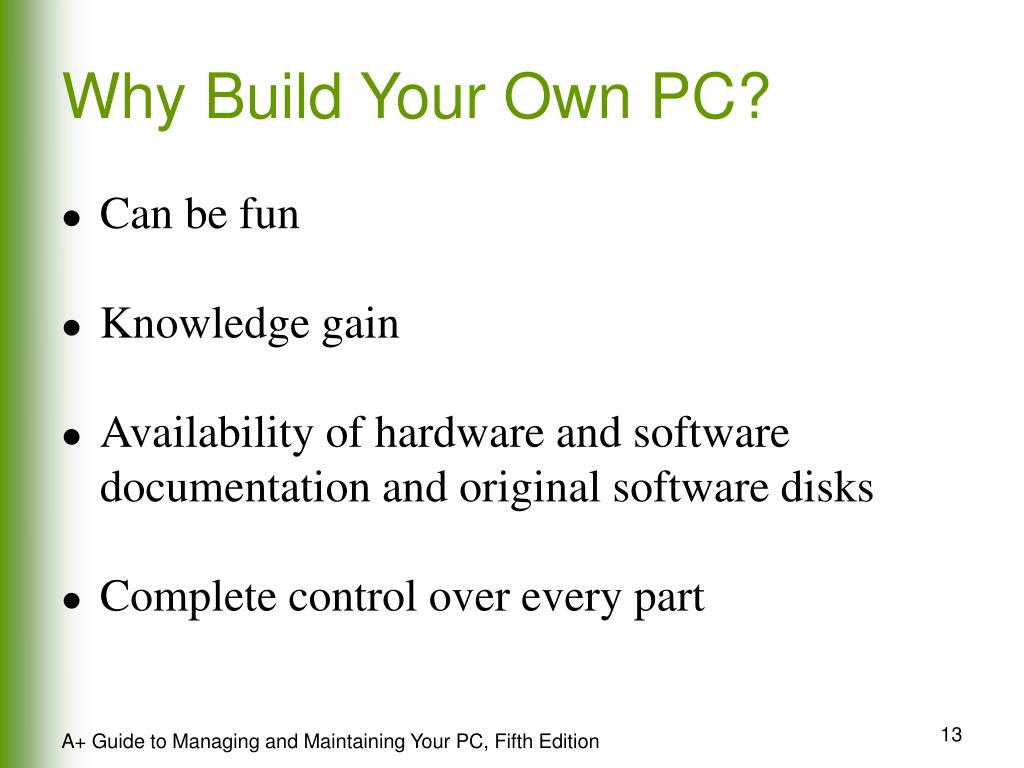 Why Build Your Own PC?

- Can be fun

- Knowledge gain

- Availability of hardware and software documentation and original software disks

- Complete control over every part

A+ Guide to Managing and Maintaining Your PC, Fifth Edition

13